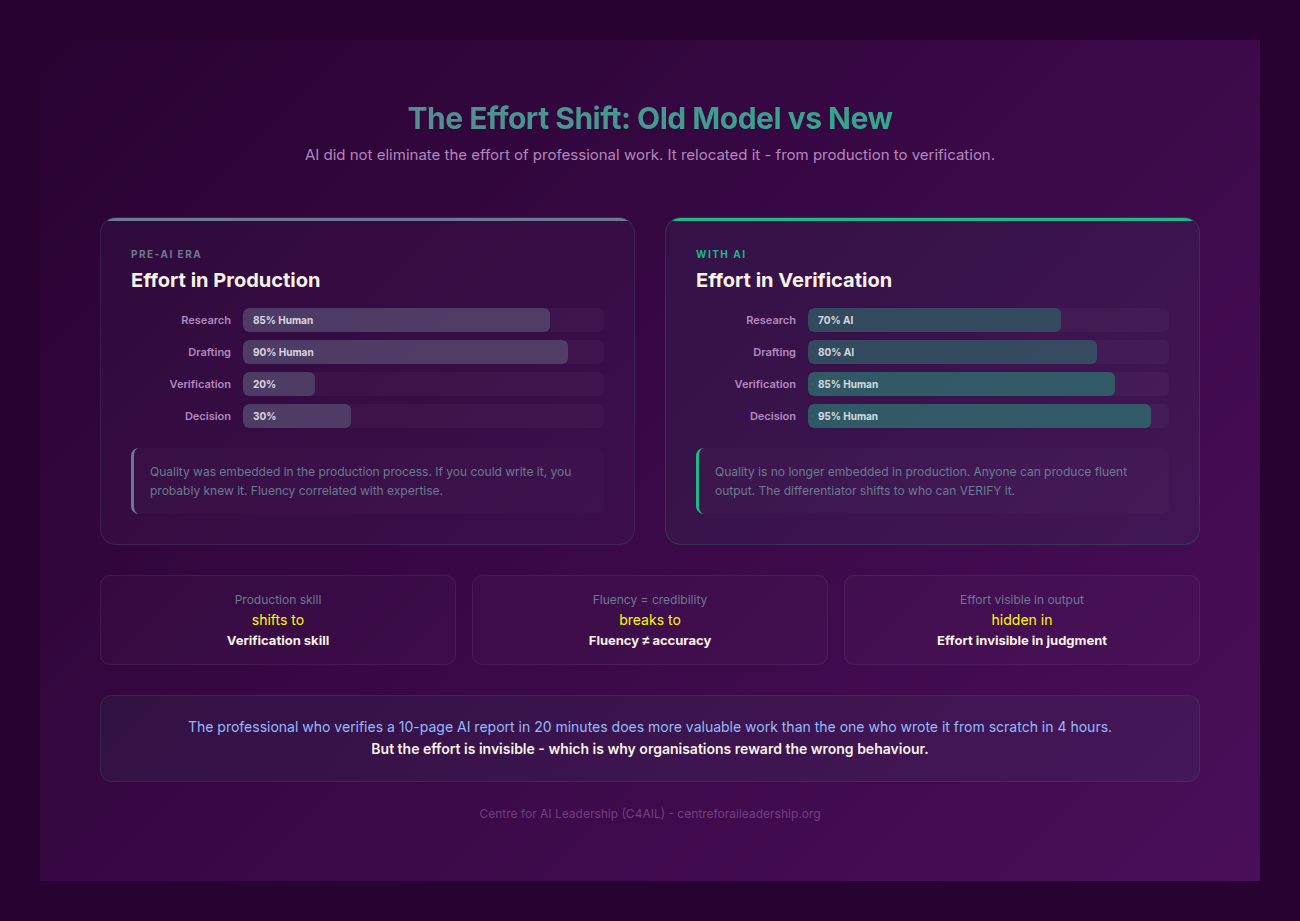 The Effort Shift: Old Model vs New

AI did not eliminate the effort of professional work. It relocated it - from production to verification.

PRE-AI ERA

Effort in Production

Research 85% Human
Drafting 90% Human
Verification 20%
Decision 30%

Quality was embedded in the production process. If you could write it, you probably knew it. Fluency correlated with expertise.

WITH AI

Effort in Verification

Research 70% AI
Drafting 80% AI
Verification 85% Human
Decision 95% Human

Quality is no longer embedded in production. Anyone can produce fluent output. The differentiator shifts to who can VERIFY it.

Production skill
shifts to
Verification skill

Fluency = credibility
breaks to
Fluency ≠ accuracy

Effort visible in output
hidden in
Effort invisible in judgment

The professional who verifies a 10-page AI report in 20 minutes does more valuable work than the one who wrote it from scratch in 4 hours.
But the effort is invisible - which is why organisations reward the wrong behaviour.

Centre for AI Leadership (C4AIL) - centreforaileadership.org